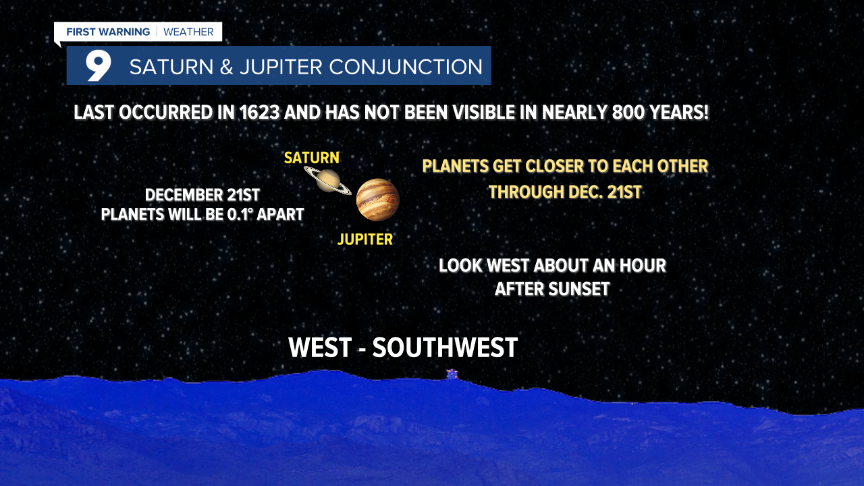 FIRST WARNING | WEATHER

9 SATURN & JUPITER CONJUNCTION

LAST OCCURRED IN 1623 AND HAS NOT BEEN VISIBLE IN NEARLY 800 YEARS!

SATURN

DECEMBER 21ST
PLANETS WILL BE 0.1° APART

JUPITER

PLANETS GET CLOSER TO EACH OTHER THROUGH DEC. 21ST

LOOK WEST ABOUT AN HOUR AFTER SUNSET

WEST - SOUTHWEST